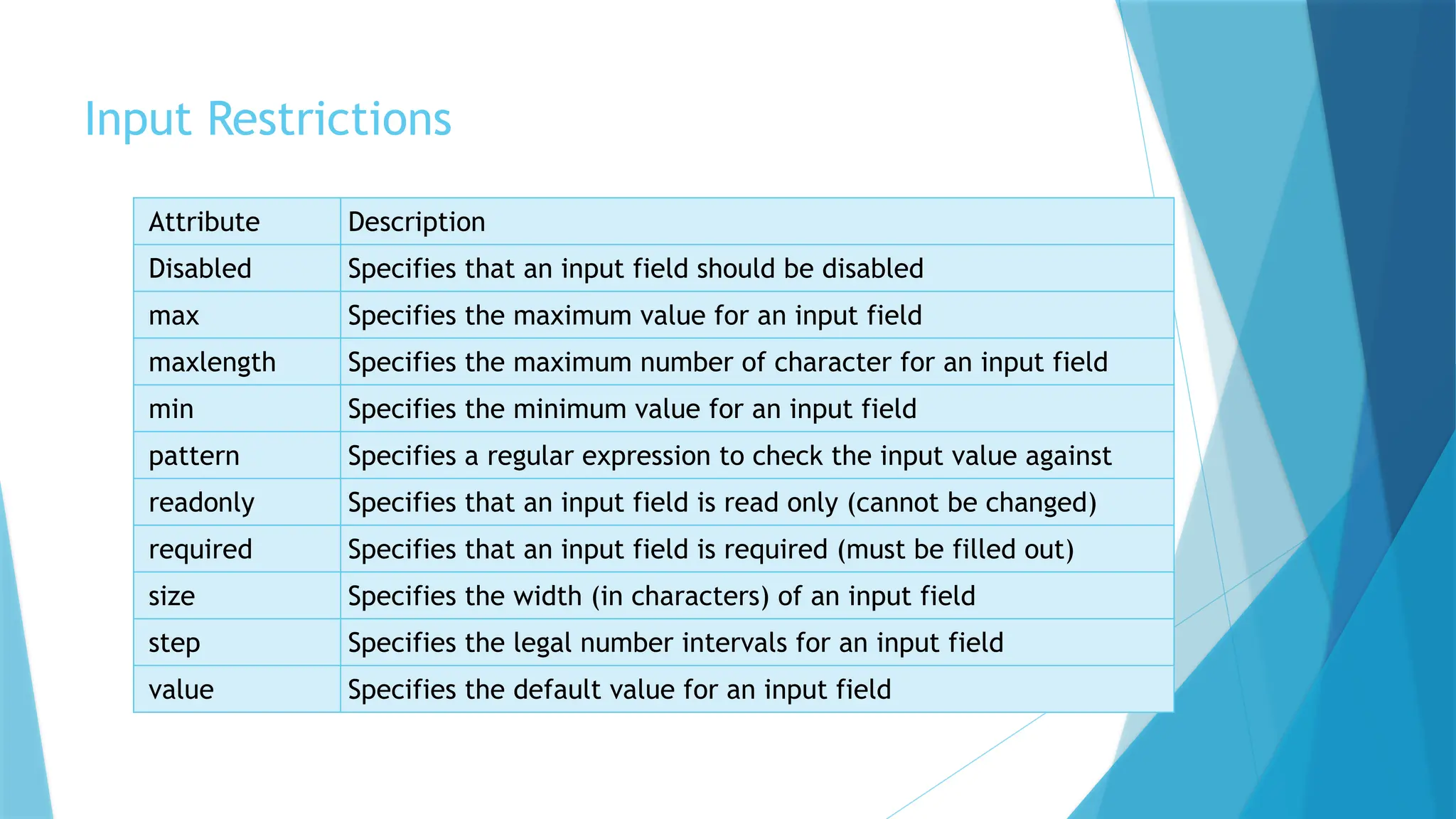 Input Restrictions

| Attribute | Description |
|---|---|
| Disabled | Specifies that an input field should be disabled |
| max | Specifies the maximum value for an input field |
| maxlength | Specifies the maximum number of character for an input field |
| min | Specifies the minimum value for an input field |
| pattern | Specifies a regular expression to check the input value against |
| readonly | Specifies that an input field is read only (cannot be changed) |
| required | Specifies that an input field is required (must be filled out) |
| size | Specifies the width (in characters) of an input field |
| step | Specifies the legal number intervals for an input field |
| value | Specifies the default value for an input field |